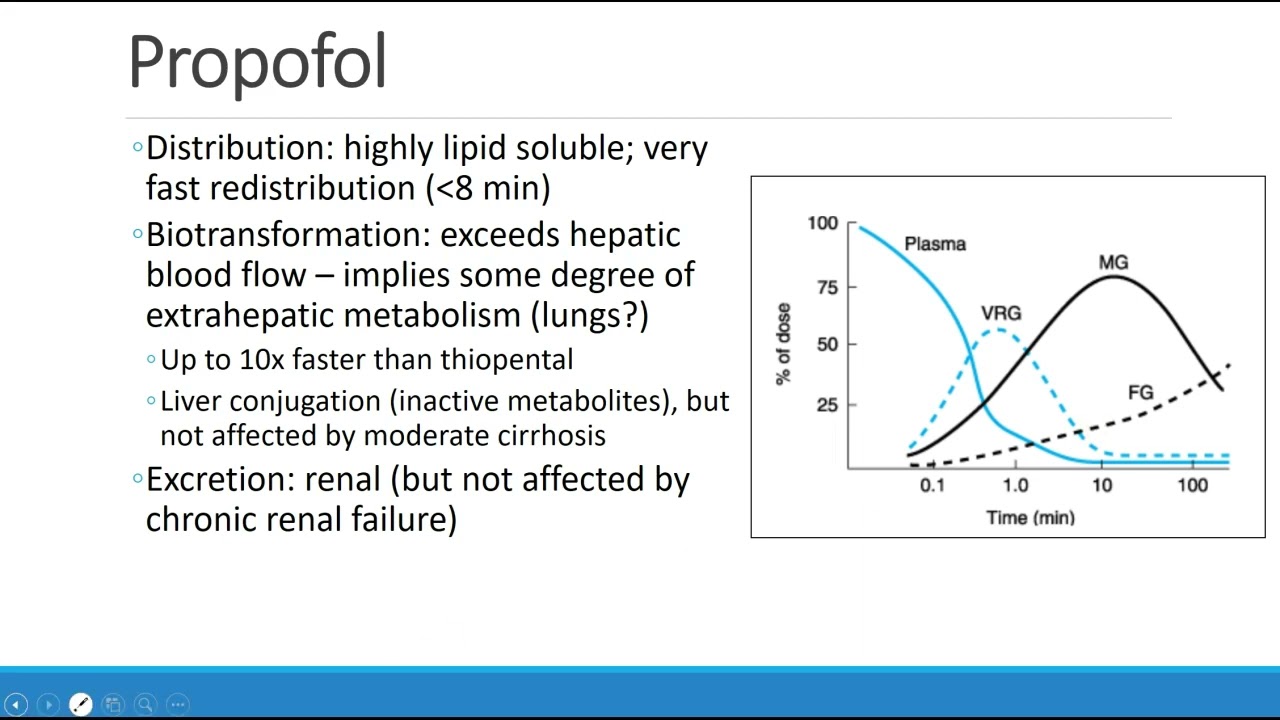 Propofol

◦Distribution: highly lipid soluble; very fast redistribution (<8 min)

◦Biotransformation: exceeds hepatic blood flow – implies some degree of extrahepatic metabolism (lungs?)

◦Up to 10x faster than thiopental

◦Liver conjugation (inactive metabolites), but not affected by moderate cirrhosis

◦Excretion: renal (but not affected by chronic renal failure)

100
75
50
25
% of dose
Plasma
VRG
MG
FG
0.1
1.0
10
100
Time (min)